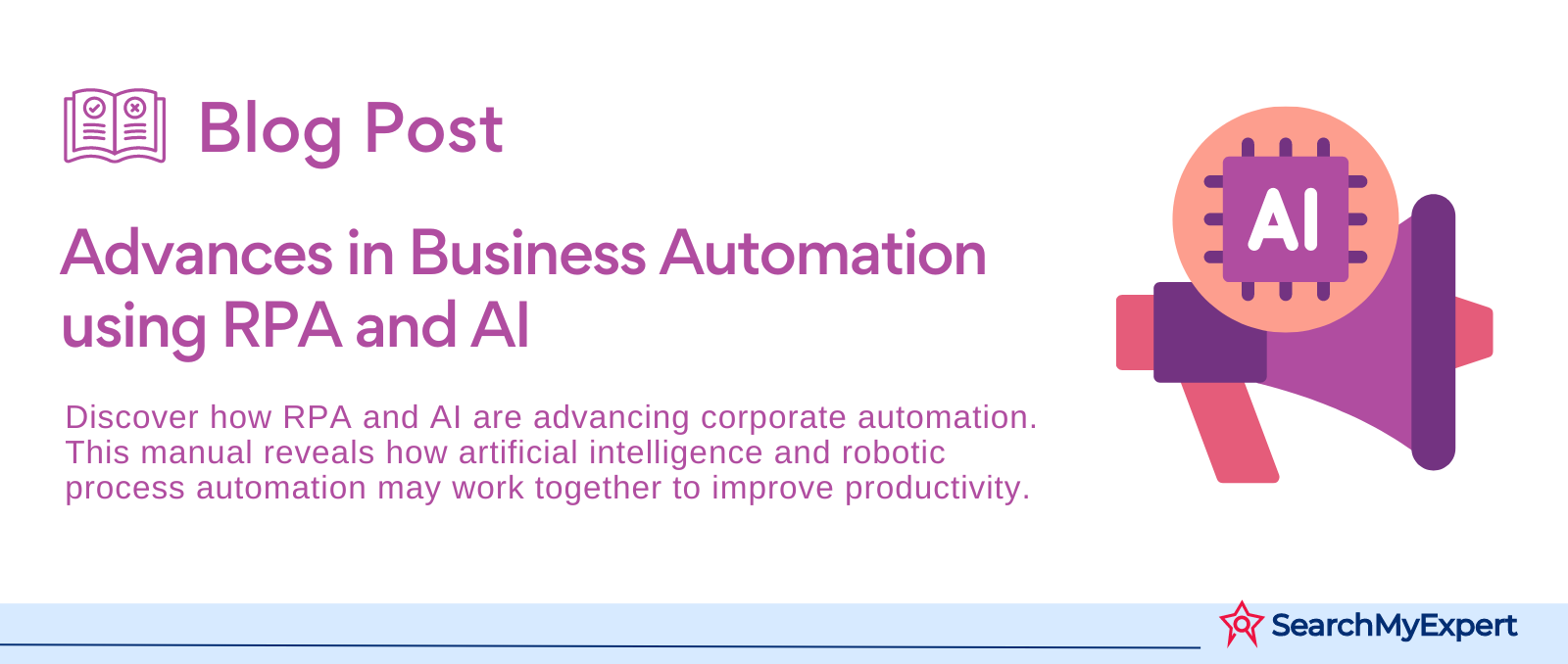 Blog Post

Advances in Business Automation using RPA and AI

Discover how RPA and AI are advancing corporate automation. This manual reveals how artificial intelligence and robotic process automation may work together to improve productivity.

AI

SearchMyExpert